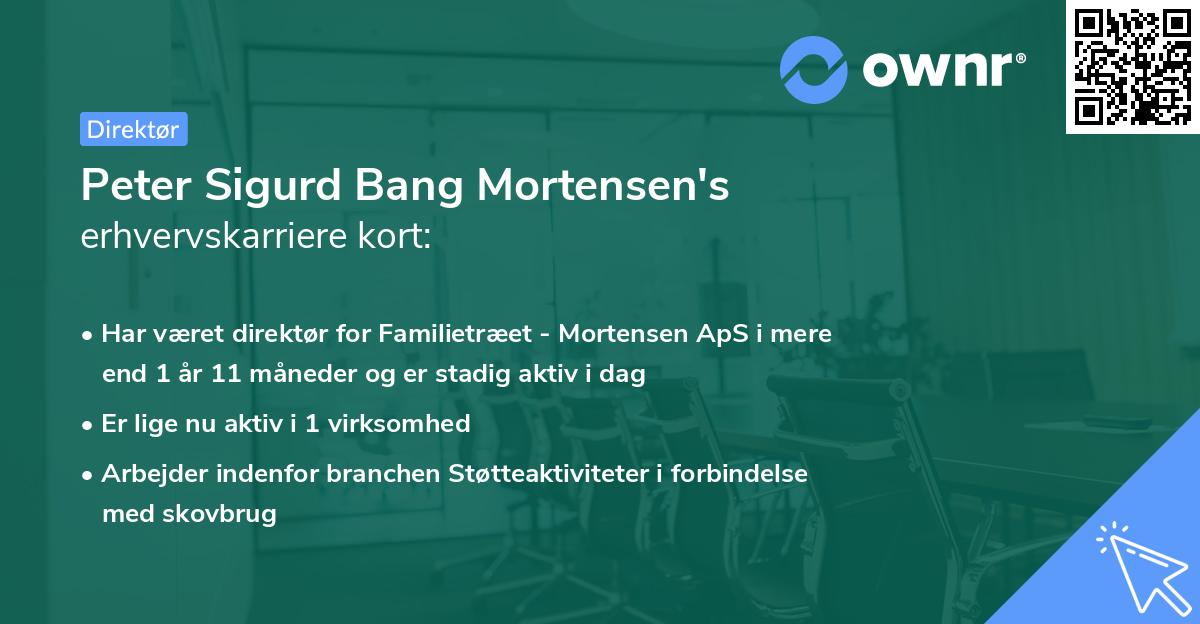 ownr®

Direktør

Peter Sigurd Bang Mortensen's erhvervskarriere kort:

• Har været direktør for Familietræet - Mortensen ApS i mere end 1 år 11 måneder og er stadig aktiv i dag

• Er lige nu aktiv i 1 virksomhed

• Arbejder indenfor branchen Støtteaktiviteter i forbindelse med skovbrug